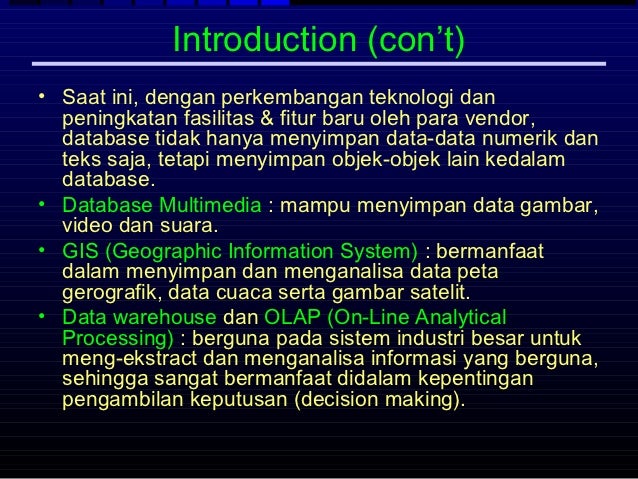 Introduction (con't)

• Saat ini, dengan perkembangan teknologi dan peningkatan fasilitas & fitur baru oleh para vendor, database tidak hanya menyimpan data-data numerik dan teks saja, tetapi menyimpan objek-objek lain kedalam database.

• Database Multimedia : mampu menyimpan data gambar, video dan suara.

• GIS (Geographic Information System) : bermanfaat dalam menyimpan dan menganalisa data peta gerografik, data cuaca serta gambar satelit.

• Data warehouse dan OLAP (On-Line Analytical Processing) : berguna pada sistem industri besar untuk meng-ekstract dan menganalisa informasi yang berguna, sehingga sangat bermanfaat didalam kepentingan pengambilan keputusan (decision making).